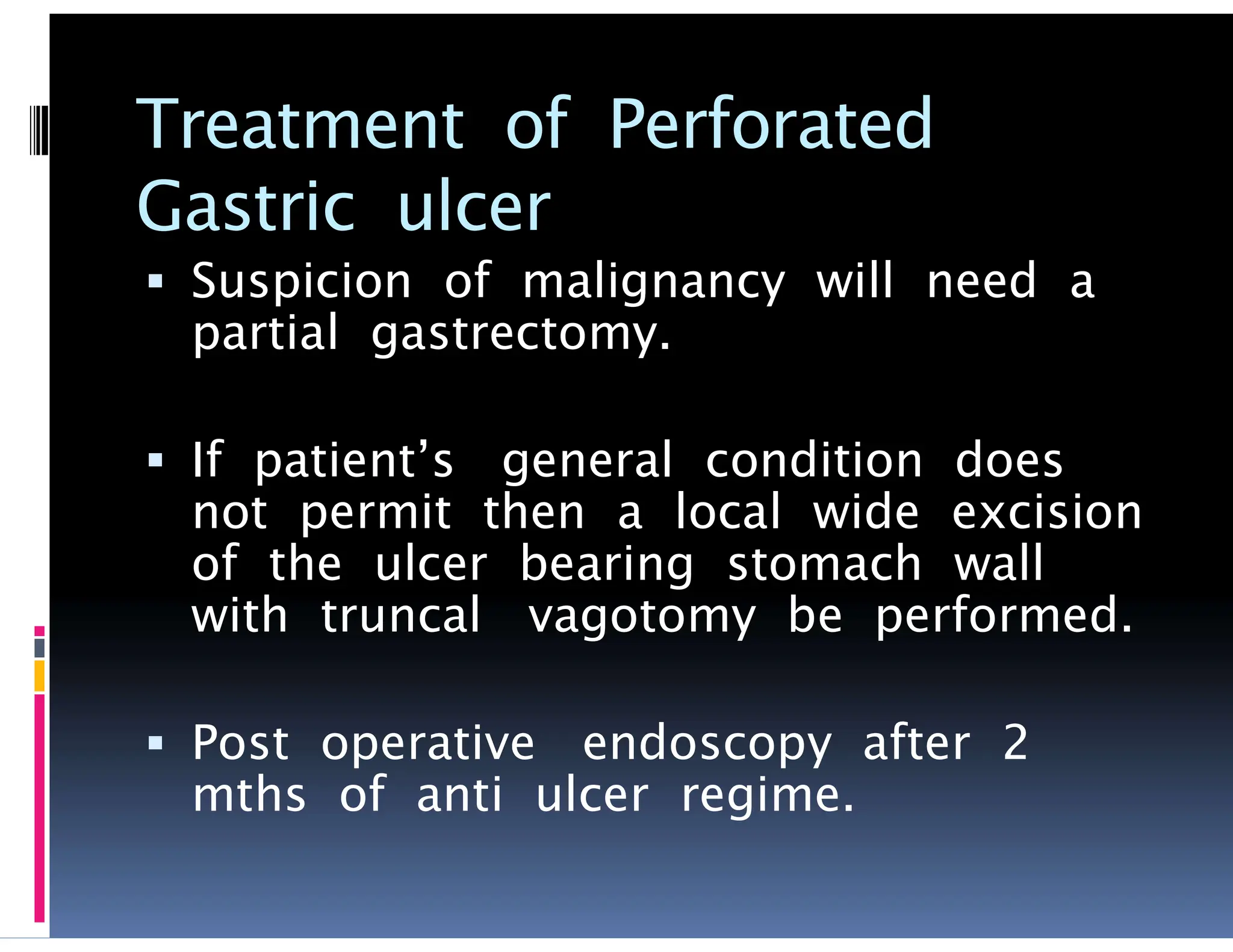 Treatment of Perforated Gastric ulcer

▪ Suspicion of malignancy will need a partial gastrectomy.

▪ If patient’s general condition does not permit then a local wide excision of the ulcer bearing stomach wall with truncal vagotomy be performed.

▪ Post operative endoscopy after 2 mths of anti ulcer regime.